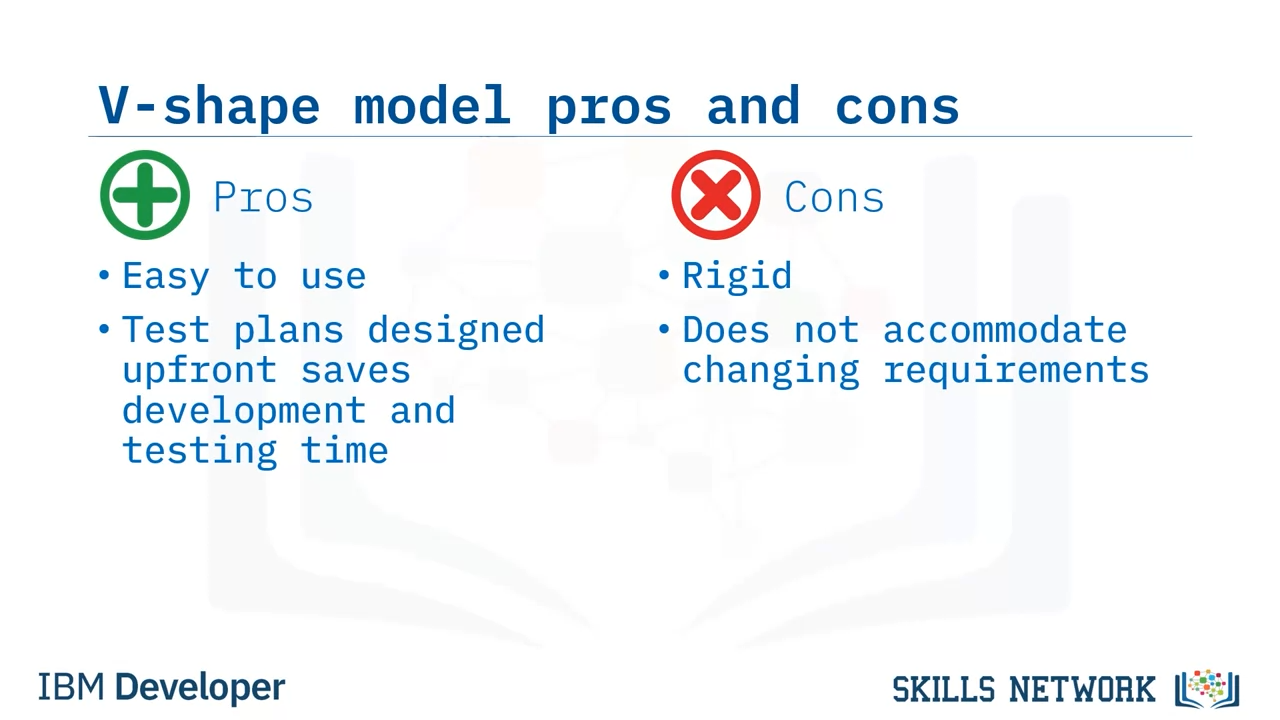 V-shape model pros and cons

Pros

• Easy to use

• Test plans designed upfront saves development and testing time

Cons

• Rigid

• Does not accommodate changing requirements

IBM Developer

SKILLS NETWORK